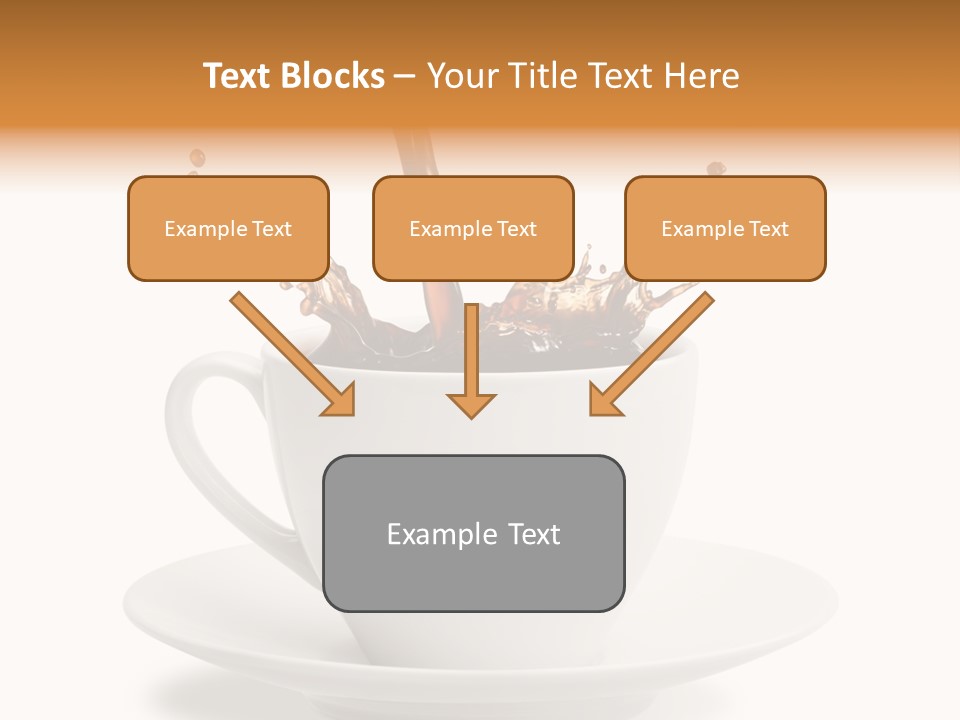 Text Blocks – Your Title Text Here

Example Text

Example Text

Example Text

Example Text